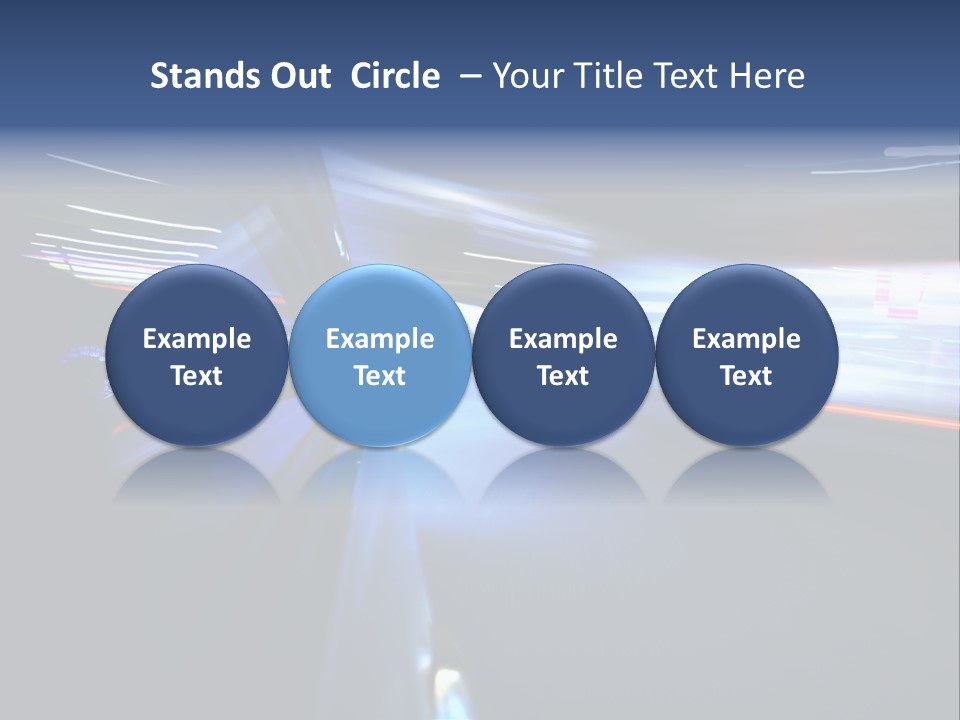 Stands Out  Circle  – Your Title Text Here

Example Text

Example Text

Example Text

Example Text